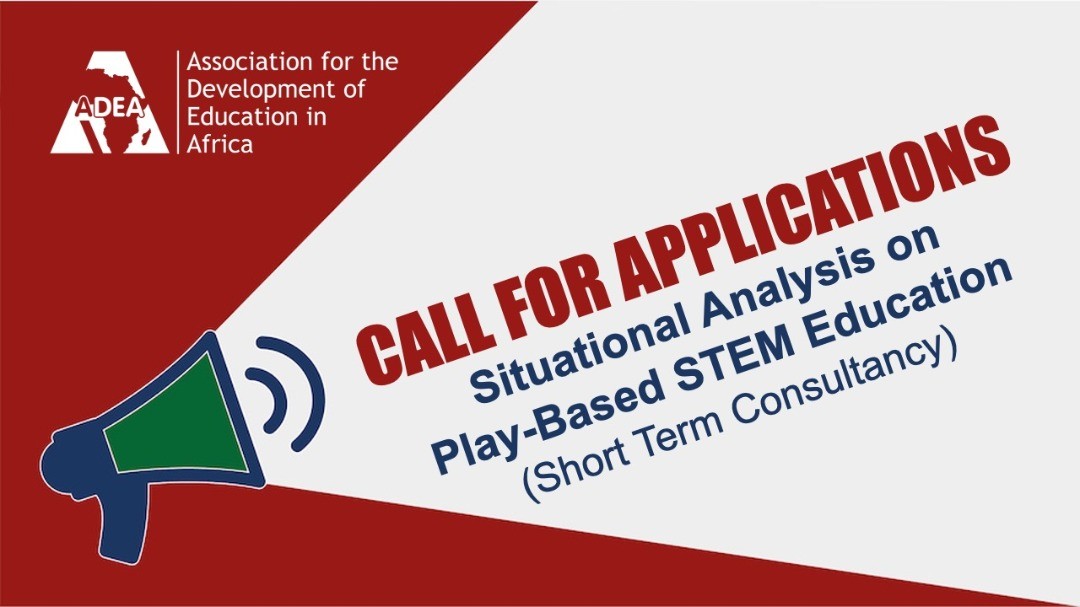 ADEA

Association for the Development of Education in Africa

CALL FOR APPLICATIONS

Situational Analysis on Play-Based STEM Education (Short Term Consultancy)